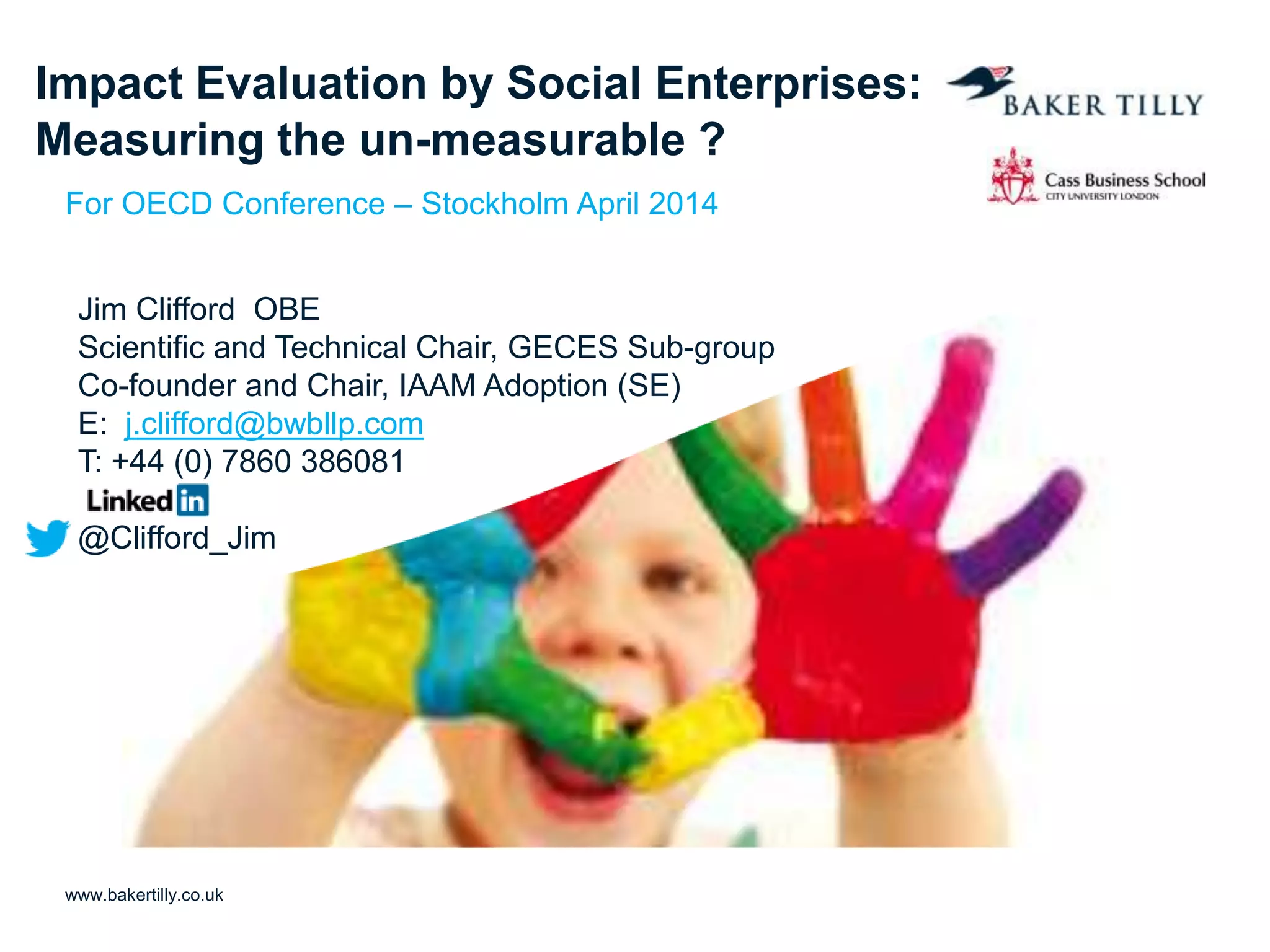 Impact Evaluation by Social Enterprises: Measuring the un-measurable ?

BAKER TILLY

Cass Business School
CITY UNIVERSITY LONDON

For OECD Conference – Stockholm April 2014

Jim Clifford OBE
Scientific and Technical Chair, GECES Sub-group
Co-founder and Chair, IAAM Adoption (SE)
E: j.clifford@bwbllp.com
T: +44 (0) 7860 386081
Linked in
@Clifford_Jim

www.bakertilly.co.uk